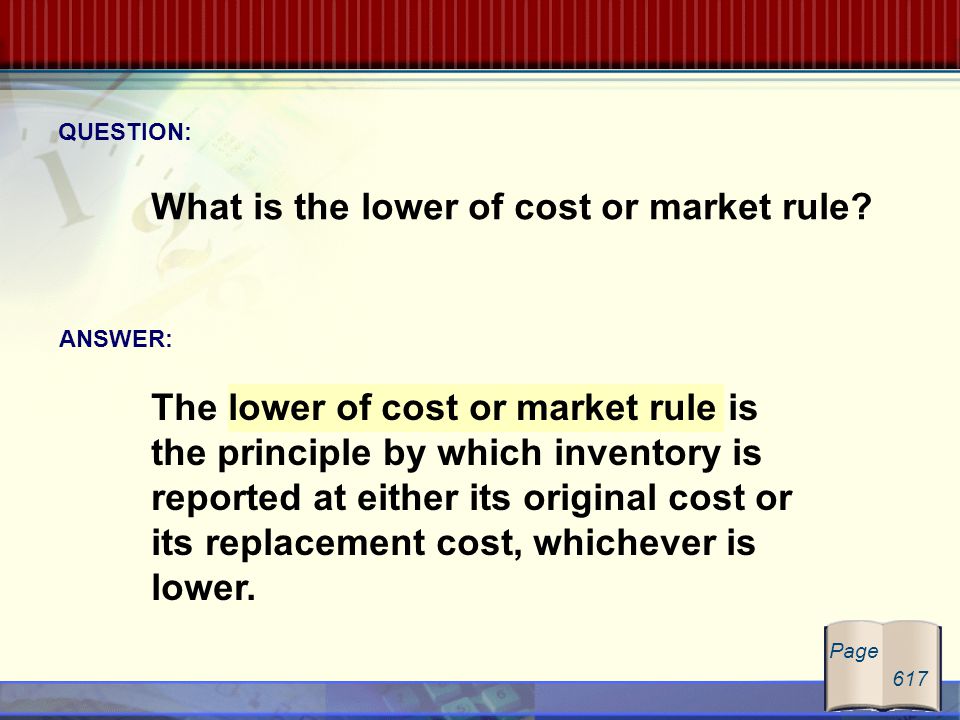 QUESTION:

What is the lower of cost or market rule?

ANSWER:

The lower of cost or market rule is the principle by which inventory is reported at either its original cost or its replacement cost, whichever is lower.

Page 617